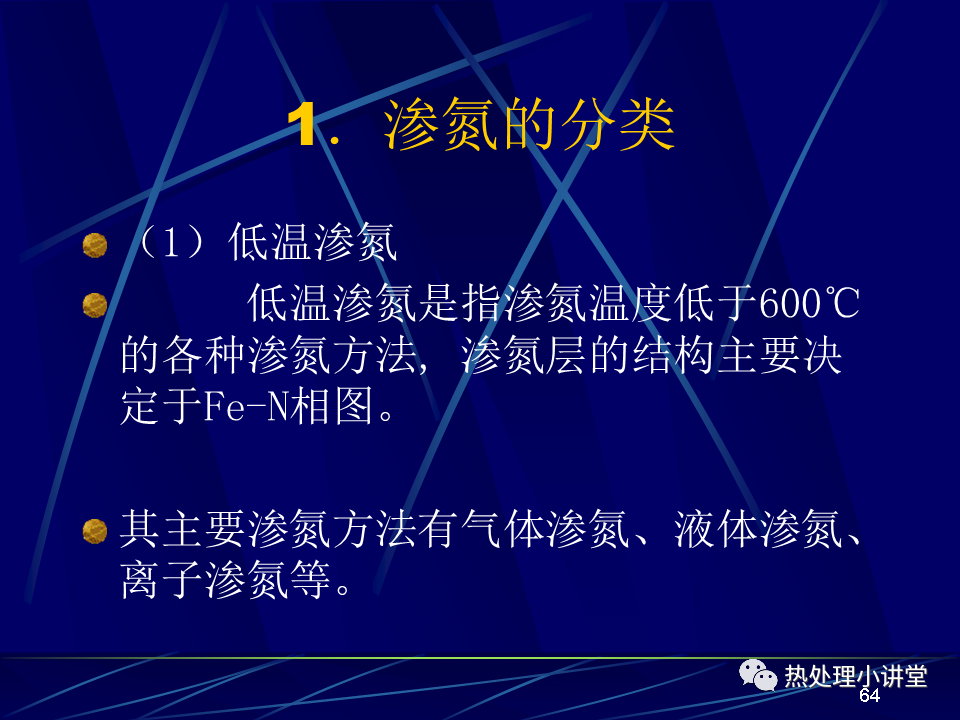 1. 渗氮的分类

（1）低温渗氮

低温渗氮是指渗氮温度低于600℃的各种渗氮方法，渗氮层的结构主要决定于Fe-N相图。

其主要渗氮方法有气体渗氮、液体渗氮、离子渗氮等。

热处理小讲堂

64